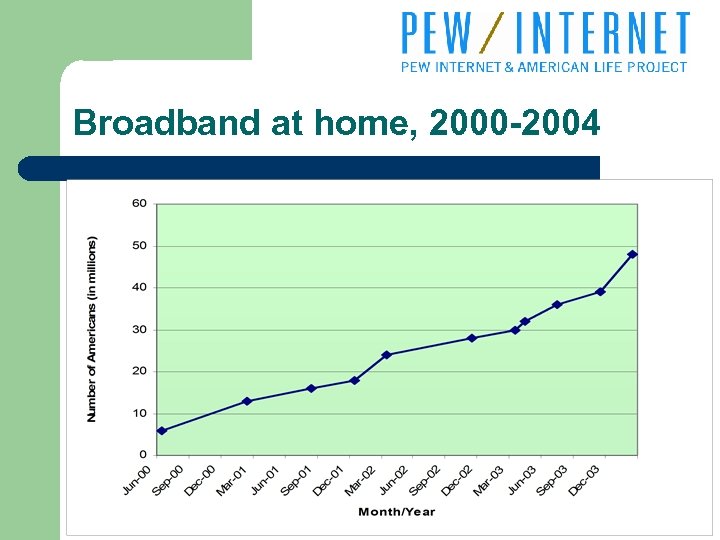 PEW / INTERNET
PEW INTERNET & AMERICAN LIFE PROJECT

Broadband at home, 2000-2004

Number of Americans (in millions)

60
50
40
30
20
10
0

Jun-00
Sep-00
Dec-00
Mar-01
Jun-01
Sep-01
Dec-01
Mar-02
Jun-02
Sep-02
Dec-02
Mar-03
Jun-03
Sep-03
Dec-03

Month/Year